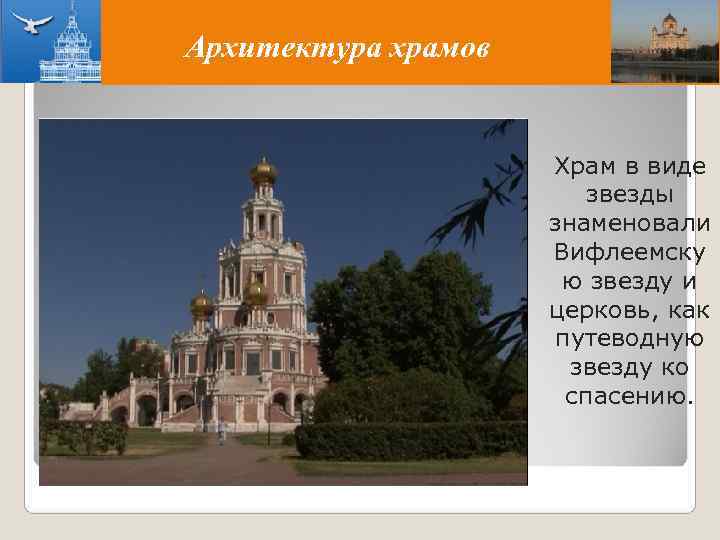 Архитектура храмов

Храм в виде звезды знаменовали Вифлеемскую звезду и церковь, как путеводную звезду ко спасению.